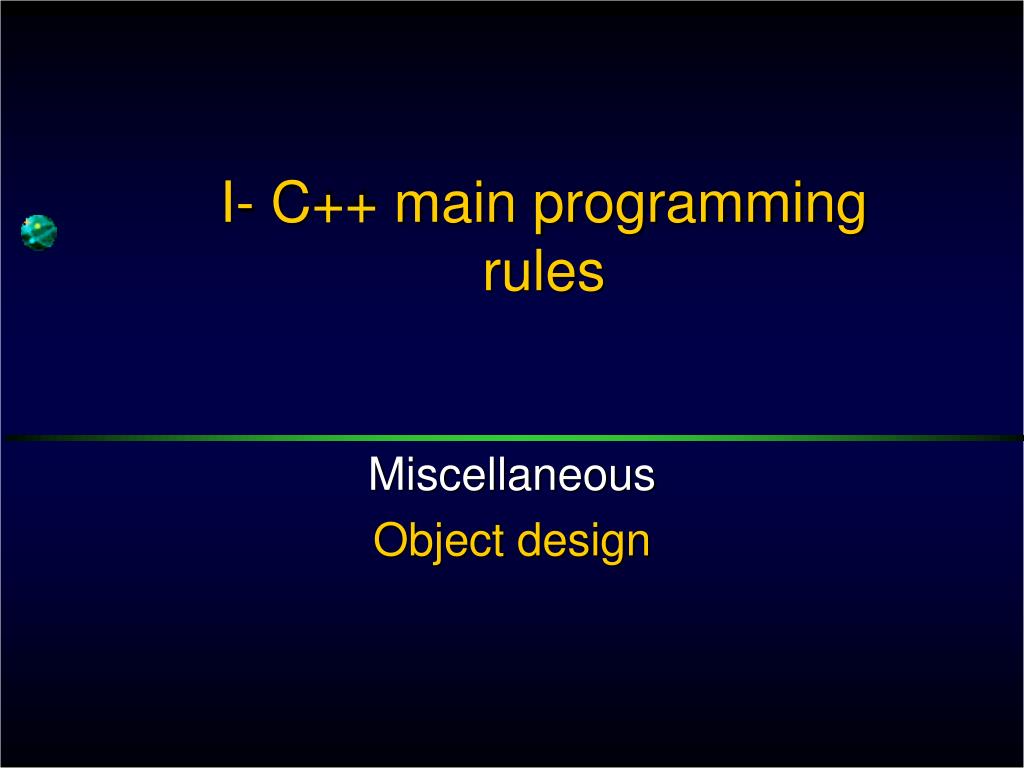 I- C++ main programming rules

Miscellaneous
Object design